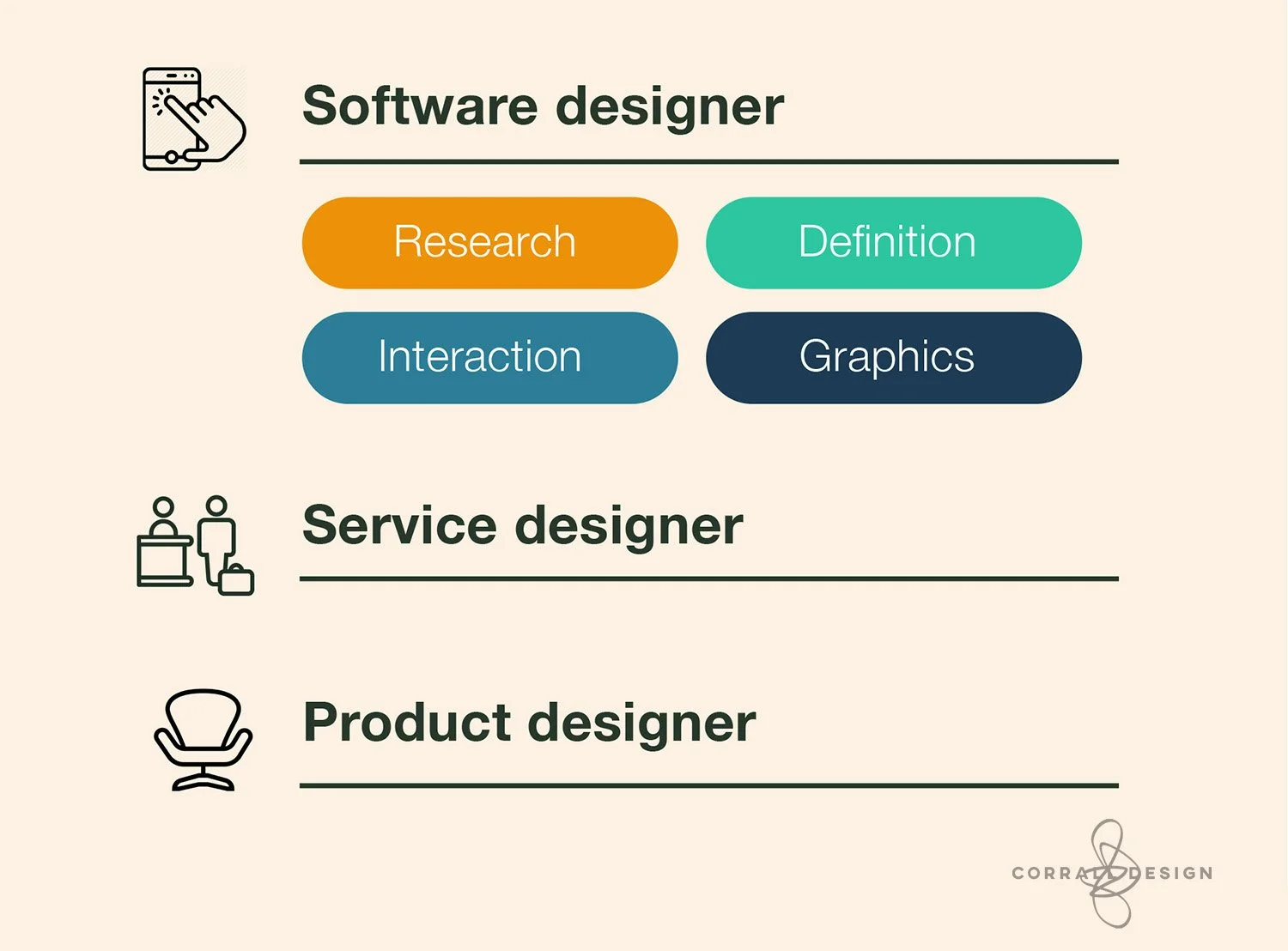 Software designer

Research

Definition

Interaction

Graphics

Service designer

Product designer

CORRAL DESIGN